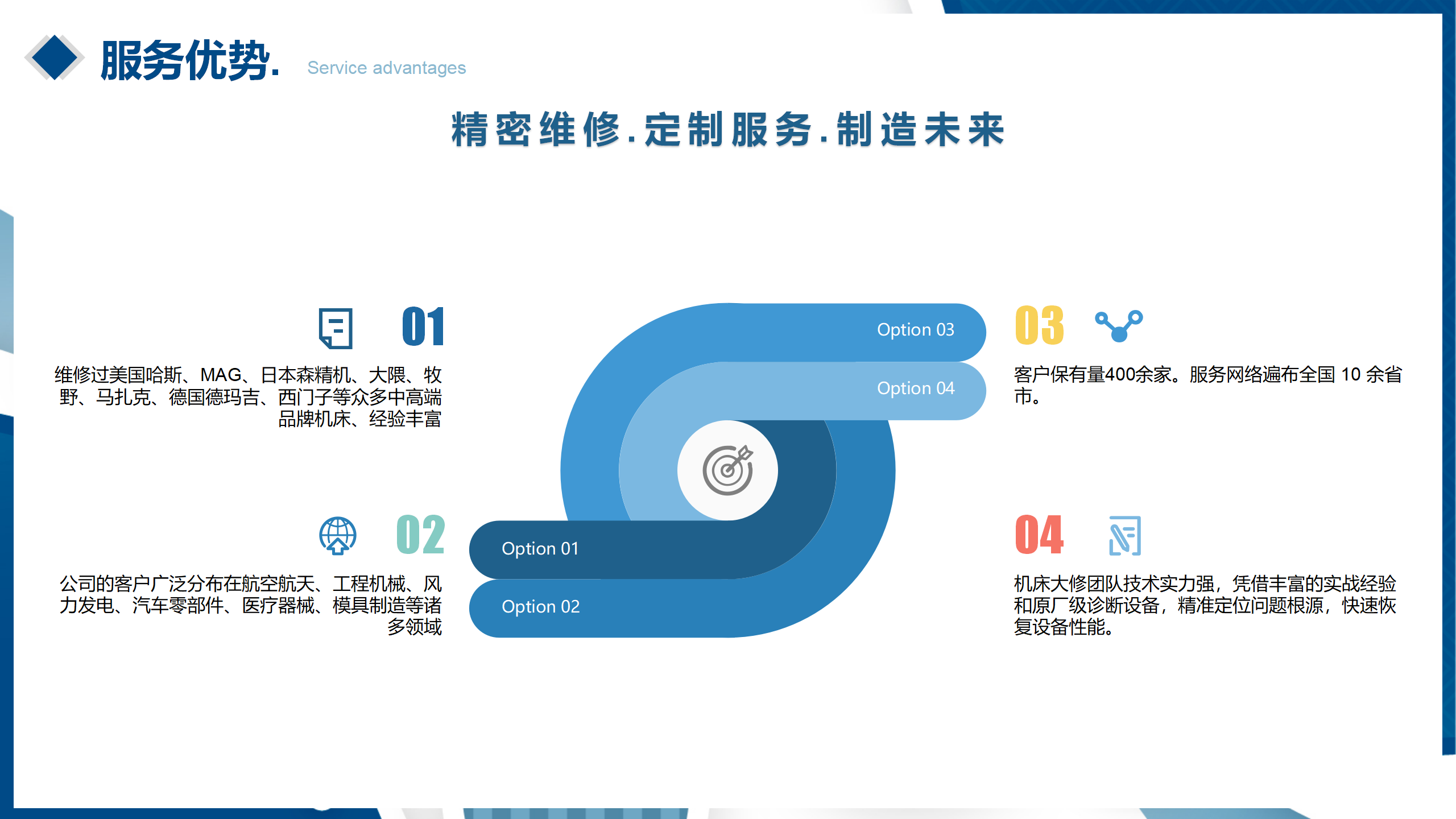 服务优势. Service advantages

精密维修.定制服务.制造未来

01

维修过美国哈斯、MAG、日本森精机、大隈、牧野、马扎克、德国德玛吉、西门子等众多中高端品牌机床、经验丰富

02

公司的客户广泛分布在航空航天、工程机械、风力发电、汽车零部件、医疗器械、模具制造等诸多领域

Option 03

Option 04

Option 01

Option 02

03

客户保有量400余家。服务网络遍布全国 10 余省市。

04

机床大修团队技术实力强，凭借丰富的实战经验和原厂级诊断设备，精准定位问题根源，快速恢复设备性能。